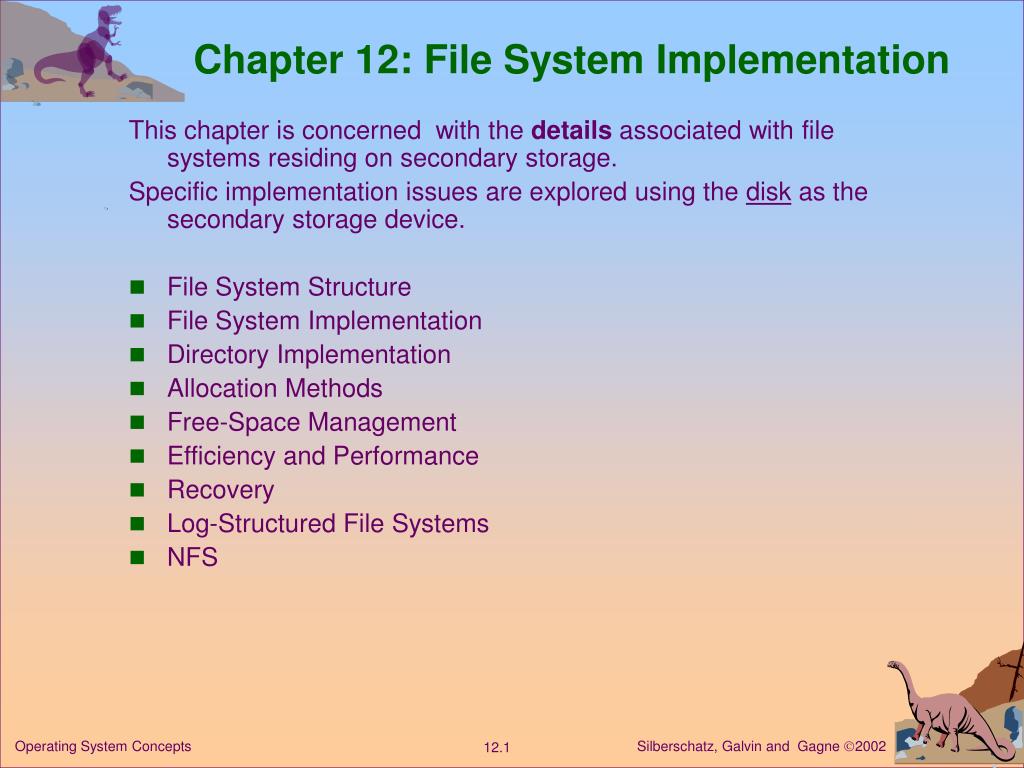 Chapter 12: File System Implementation

This chapter is concerned with the details associated with file systems residing on secondary storage.

Specific implementation issues are explored using the disk as the secondary storage device.

- File System Structure
- File System Implementation
- Directory Implementation
- Allocation Methods
- Free-Space Management
- Efficiency and Performance
- Recovery
- Log-Structured File Systems
- NFS

Operating System Concepts 12.1 Silberschatz, Galvin and Gagne ©2002